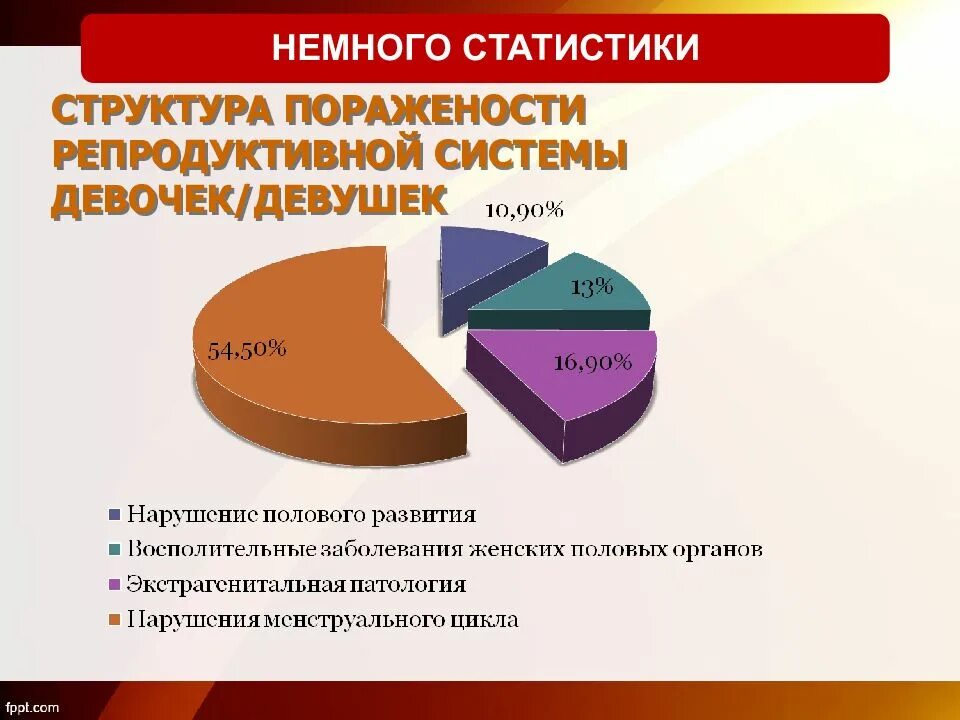 НЕМНОГО СТАТИСТИКИ

СТРУКТУРА ПОРАЖЕНОСТИ РЕПРОДУКТИВНОЙ СИСТЕМЫ ДЕВОЧЕК/ДЕВУШЕК

10,90%

13%

16,90%

54,50%

Нарушение полового развития
Восполительные заболевания женских половых органов
Экстрагенитальная патология
Нарушения менструального цикла

fppt.com